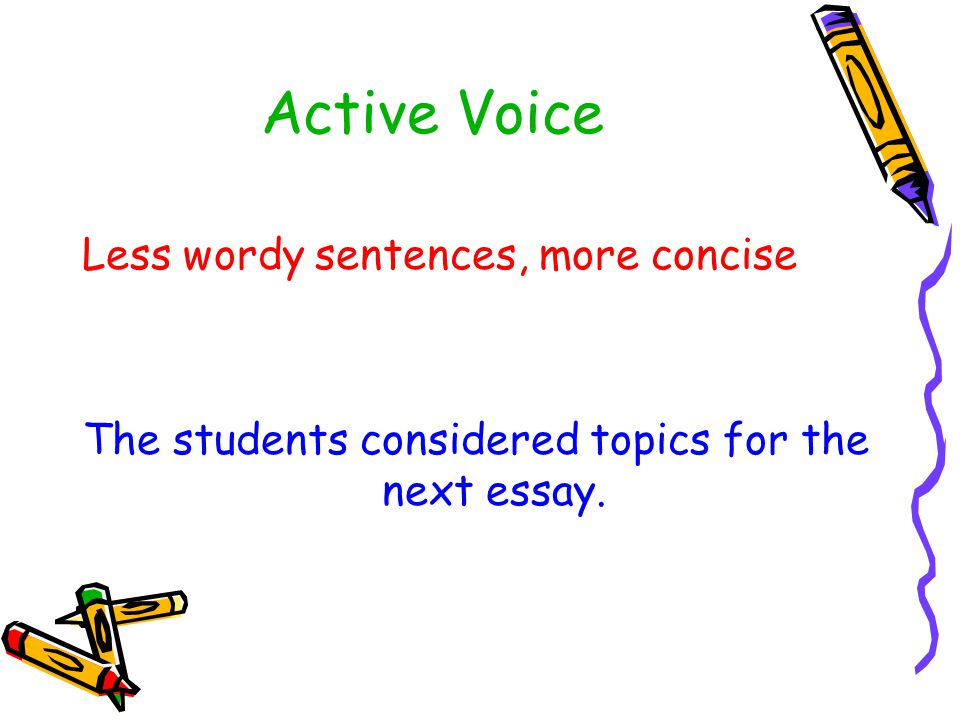 Active Voice

Less wordy sentences, more concise

The students considered topics for the next essay.